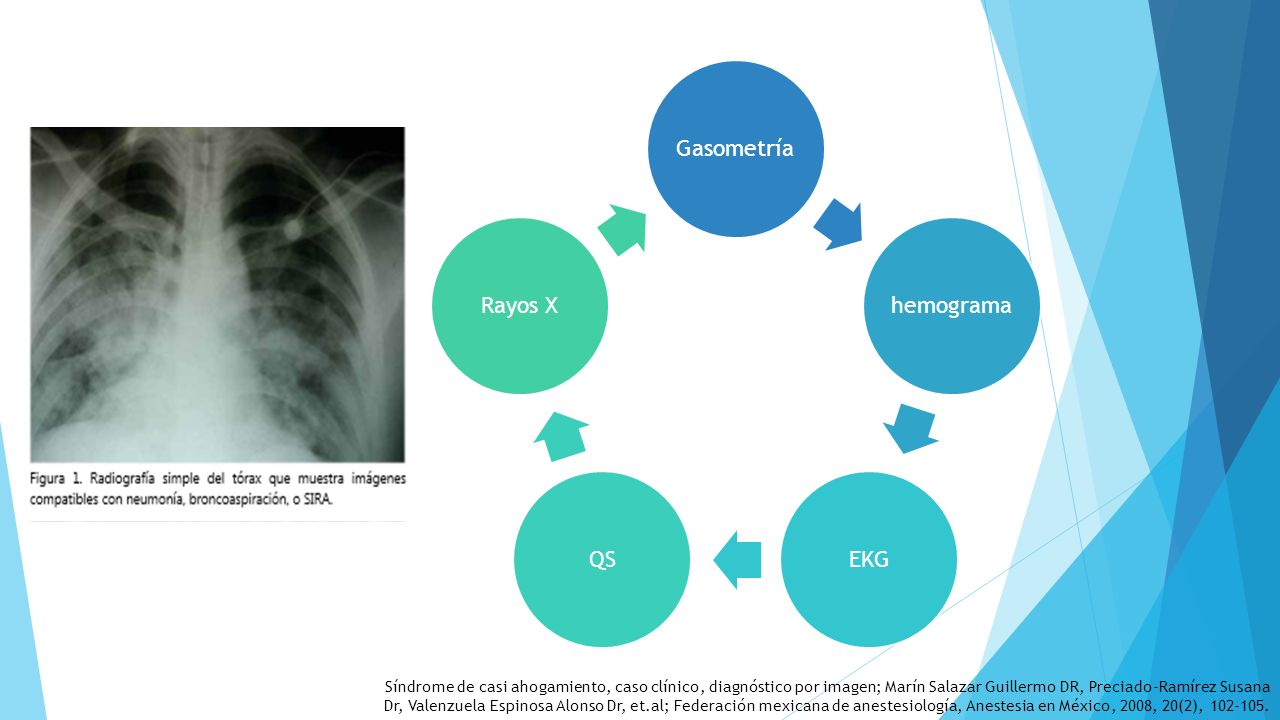 Figura 1. Radiografía simple del tórax que muestra imágenes compatibles con neumonía, broncoaspiración, o SIRA.

Gasometría

hemograma

EKG

QS

Rayos X

Síndrome de casi ahogamiento, caso clínico, diagnóstico por imagen; Marín Salazar Guillermo DR, Preciado-Ramírez Susana Dr, Valenzuela Espinosa Alonso Dr, et.al; Federación mexicana de anestesiología, Anestesia en México, 2008, 20(2), 102-105.